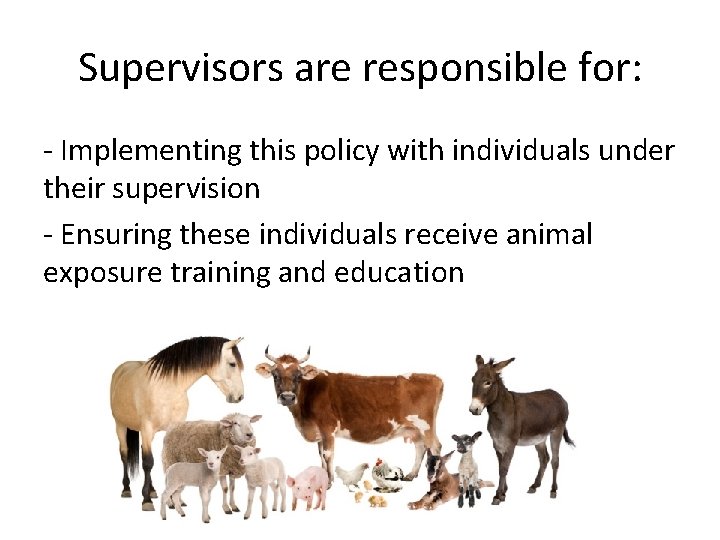 Supervisors are responsible for:

- Implementing this policy with individuals under their supervision

- Ensuring these individuals receive animal exposure training and education